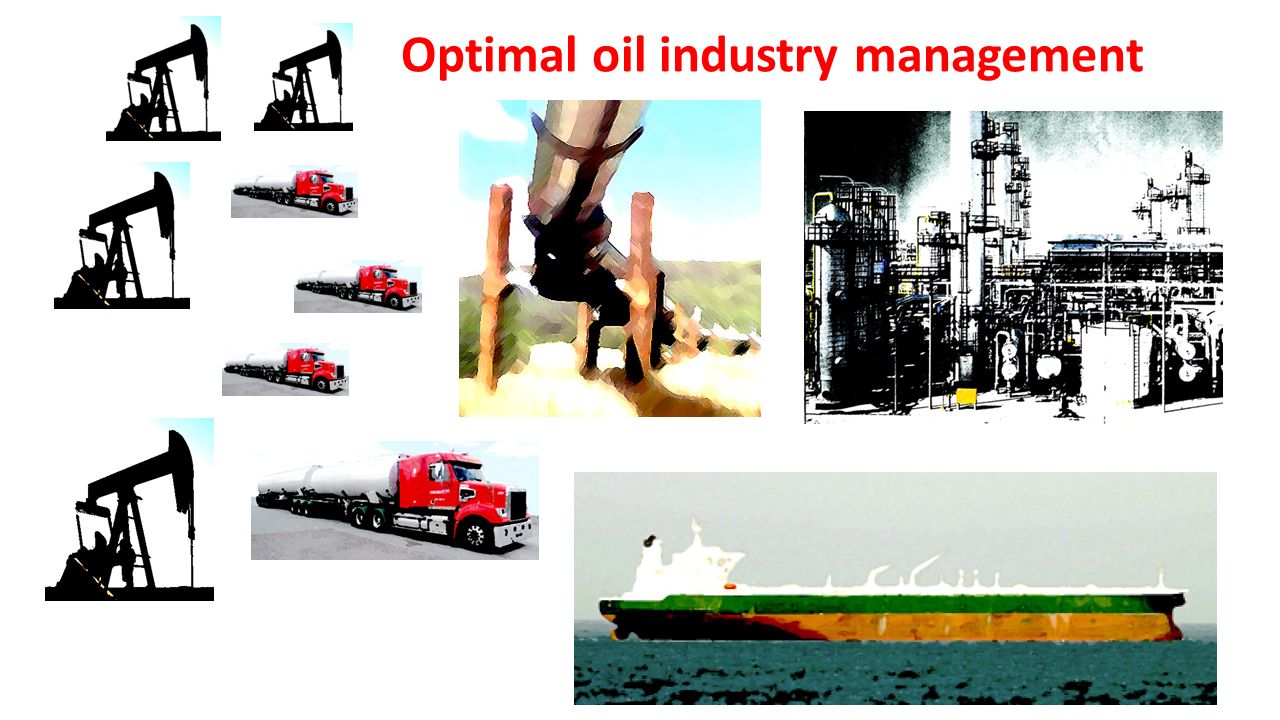 Optimal oil industry management